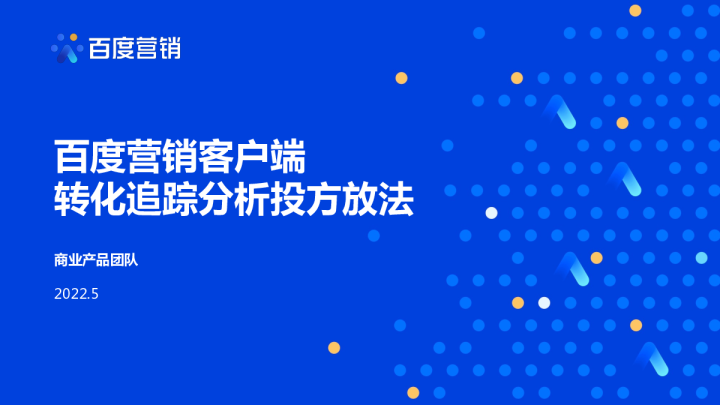 百度营销

百度营销客户端
转化追踪分析投方放法

商业产品团队

2022.5